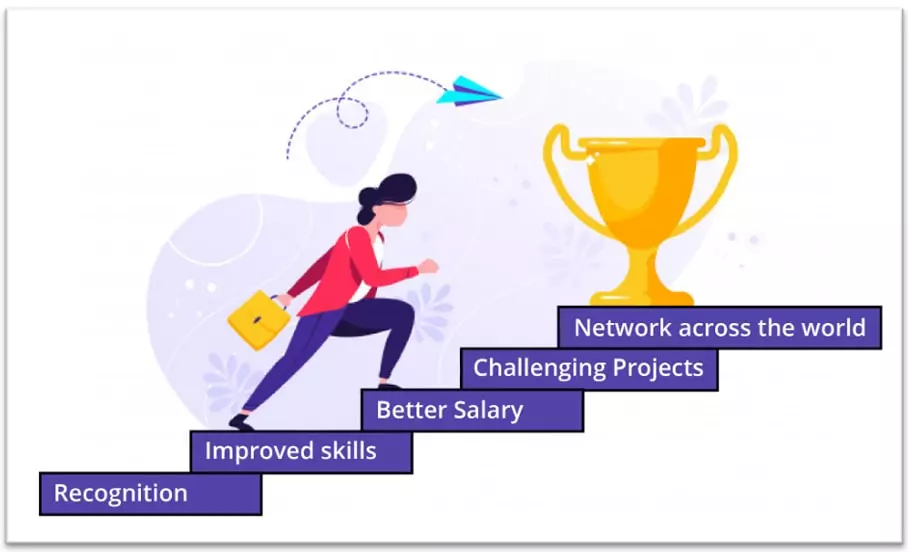 Network across the world
Challenging Projects
Better Salary
Improved skills
Recognition